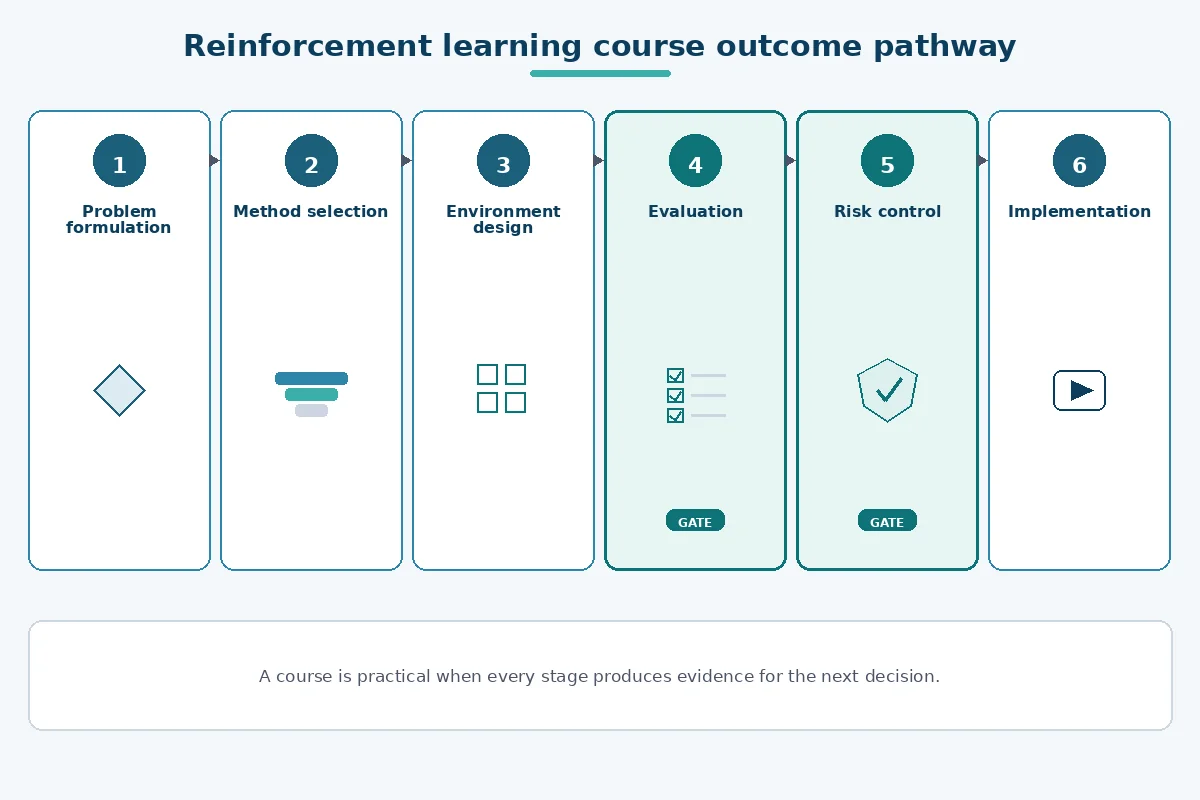 Reinforcement learning course outcome pathway

1
Problem formulation

2
Method selection

3
Environment design

4
Evaluation
GATE

5
Risk control
GATE

6
Implementation

A course is practical when every stage produces evidence for the next decision.